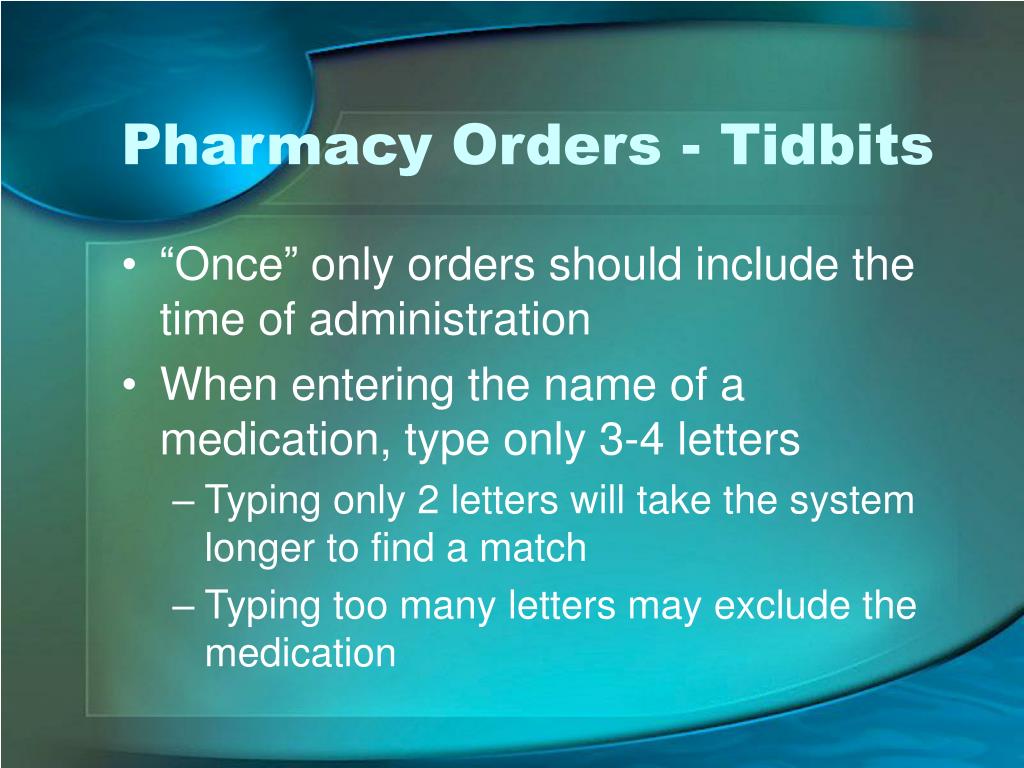 Pharmacy Orders - Tidbits

• “Once” only orders should include the time of administration

• When entering the name of a medication, type only 3-4 letters

– Typing only 2 letters will take the system longer to find a match

– Typing too many letters may exclude the medication